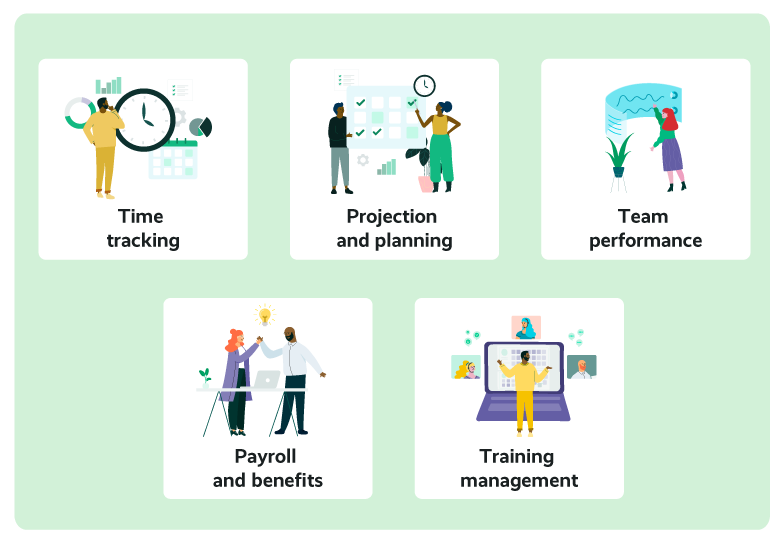 Time tracking

Projection and planning

Team performance

Payroll and benefits

Training management